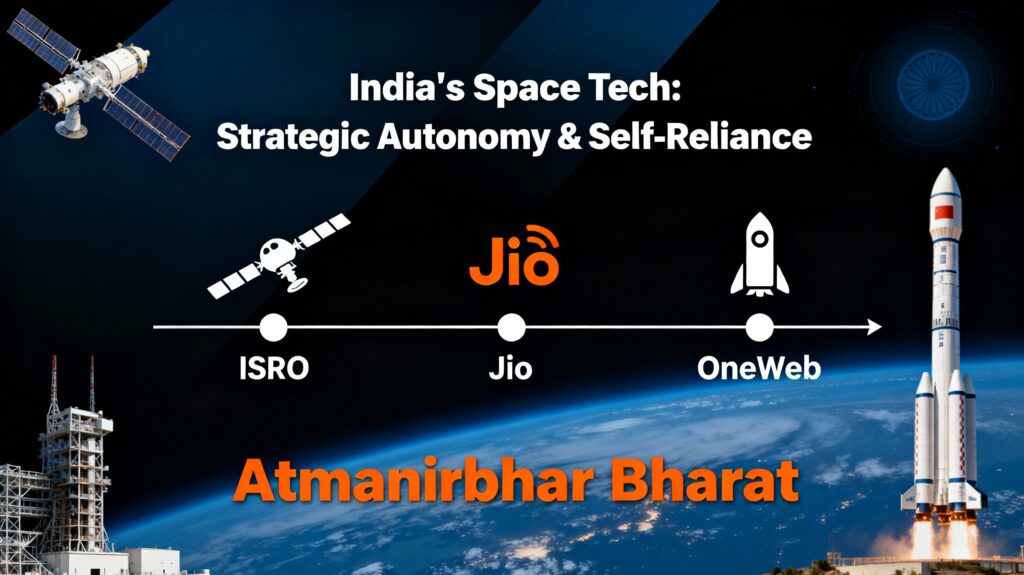 India's Space Tech:
Strategic Autonomy & Self-Reliance

Jio

ISRO

Jio

OneWeb

Atmanirbhar Bharat